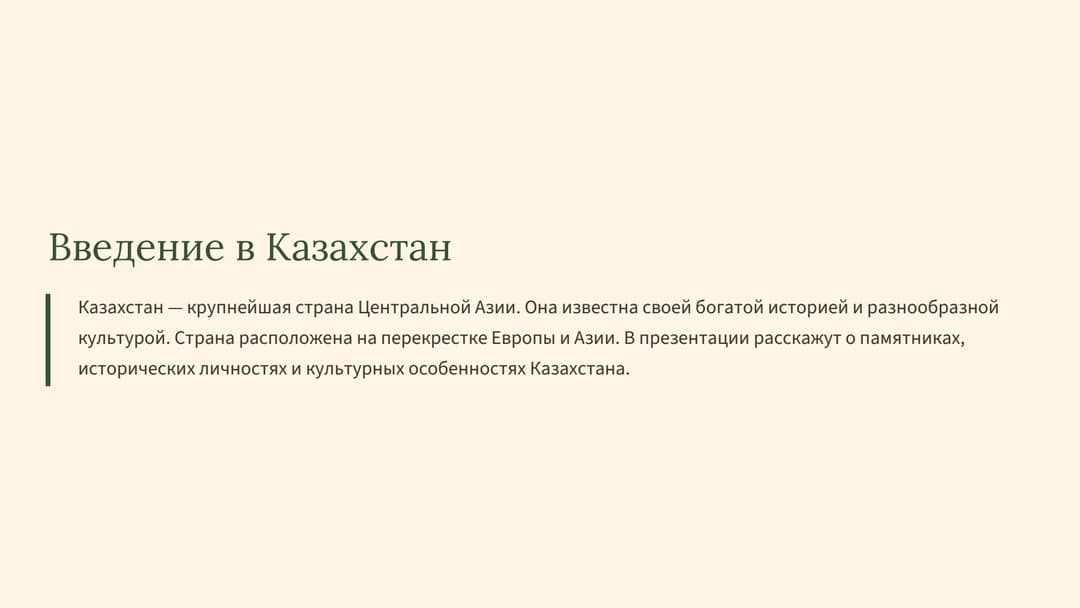 Введение в Казахстан

Казахстан — крупнейшая страна Центральной Азии. Она известна своей богатой историей и разнообразной культурой. Страна расположена на перекрестке Европы и Азии. В презентации расскажут о памятниках, исторических личностях и культурных особенностях Казахстана.